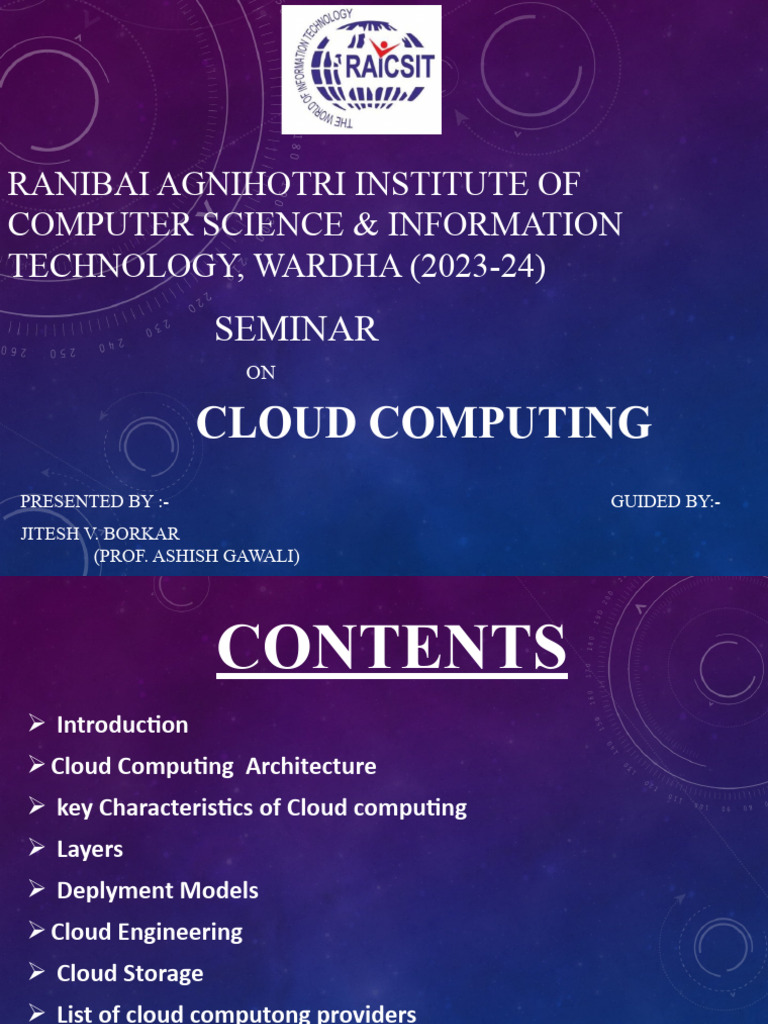 THE WORLD OF INFORMATION TECHNOLOGY
RAICSIT

RANIBAI AGNIHOTRI INSTITUTE OF COMPUTER SCIENCE & INFORMATION TECHNOLOGY, WARDHA (2023-24)

SEMINAR

ON

CLOUD COMPUTING

PRESENTED BY :-

GUIDED BY:-

JITESH V. BORKAR

(PROF. ASHISH GAWALI)

CONTENTS

➢ Introduction

➢ Cloud Computing Architecture

➢ key Characteristics of Cloud computing

➢ Layers

➢ Deplyment Models

➢ Cloud Engineering

➢ Cloud Storage

➢ List of cloud computong providers